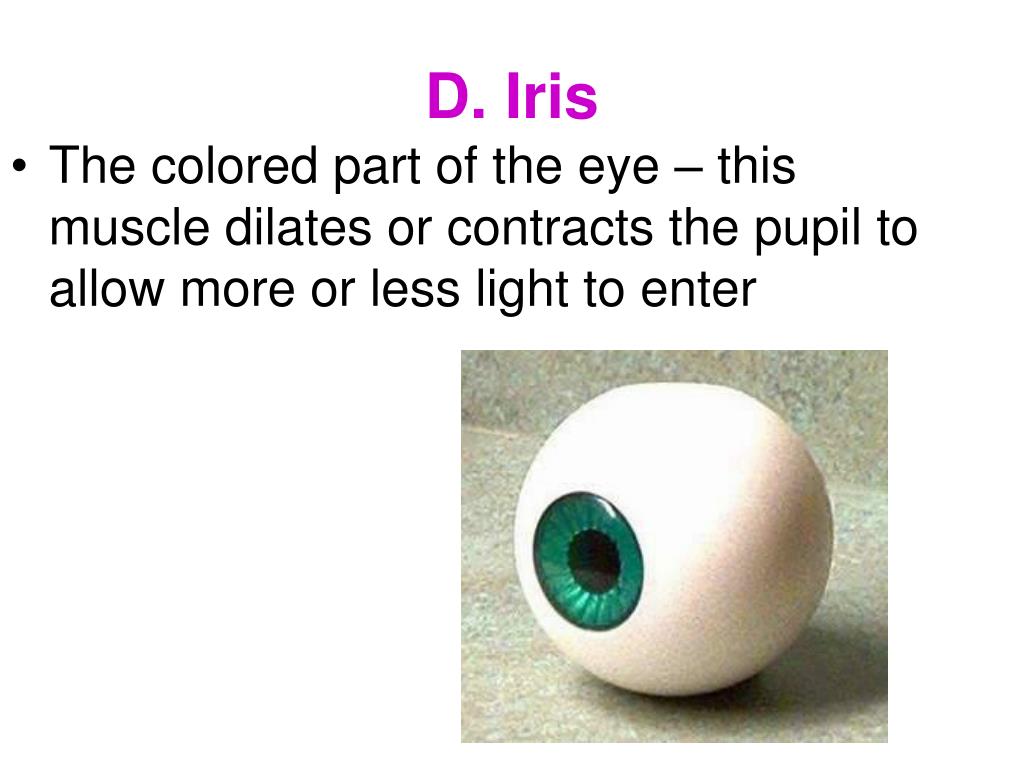 D. Iris

• The colored part of the eye – this muscle dilates or contracts the pupil to allow more or less light to enter